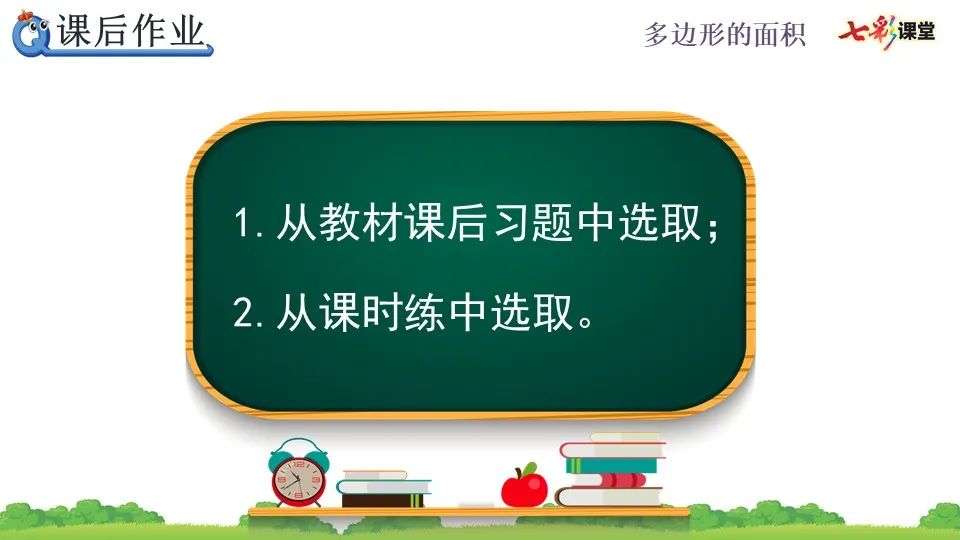 课后作业

多边形的面积

七彩课堂

1. 从教材课后习题中选取；

2. 从课时练中选取。